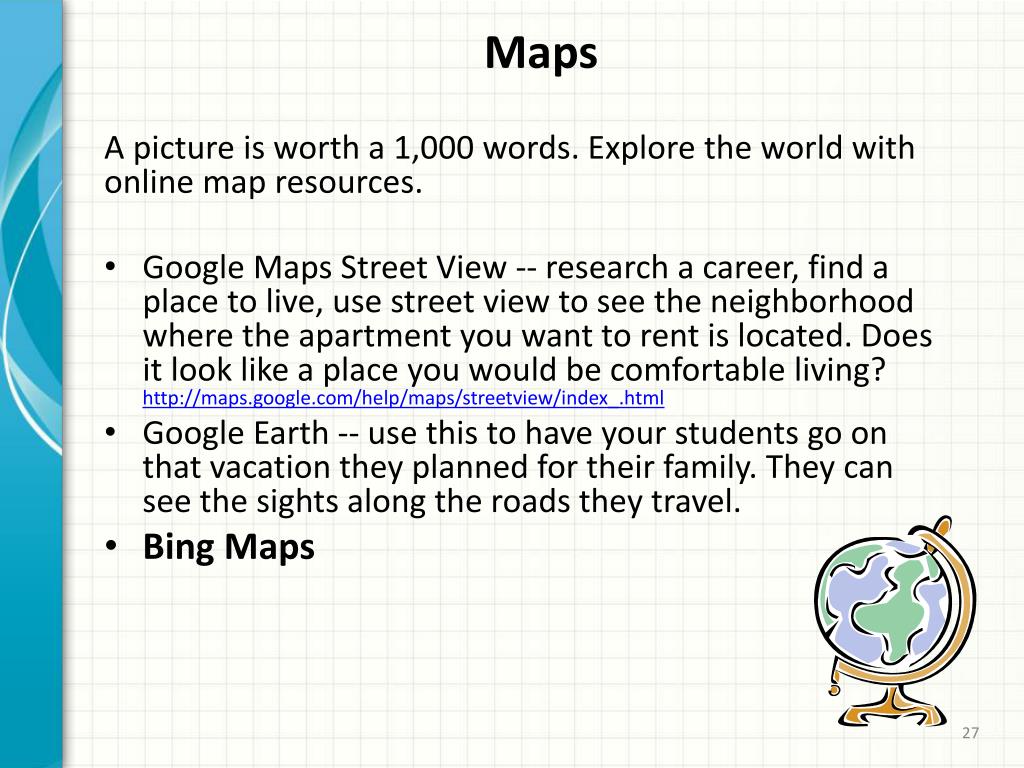 Maps

A picture is worth a 1,000 words. Explore the world with online map resources.

• Google Maps Street View -- research a career, find a place to live, use street view to see the neighborhood where the apartment you want to rent is located. Does it look like a place you would be comfortable living? http://maps.google.com/help/maps/streetview/index_.html
• Google Earth -- use this to have your students go on that vacation they planned for their family. They can see the sights along the roads they travel.
• Bing Maps

27